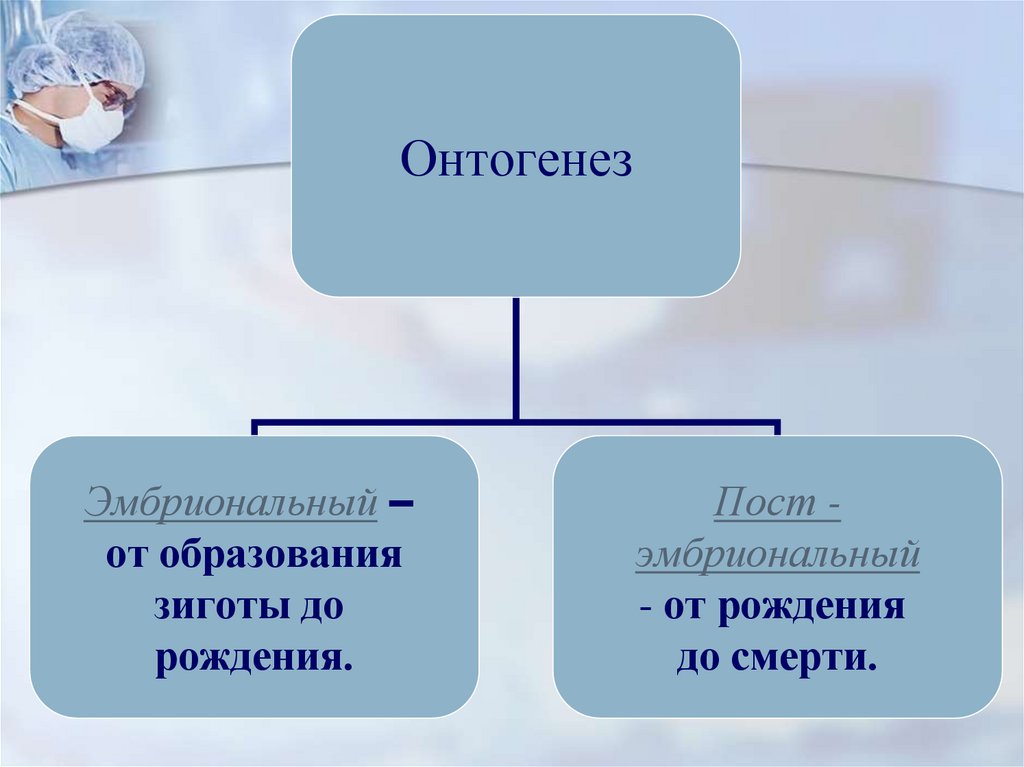 Онтогенез

Эмбриональный – от образования зиготы до рождения.

Пост - эмбриональный - от рождения до смерти.